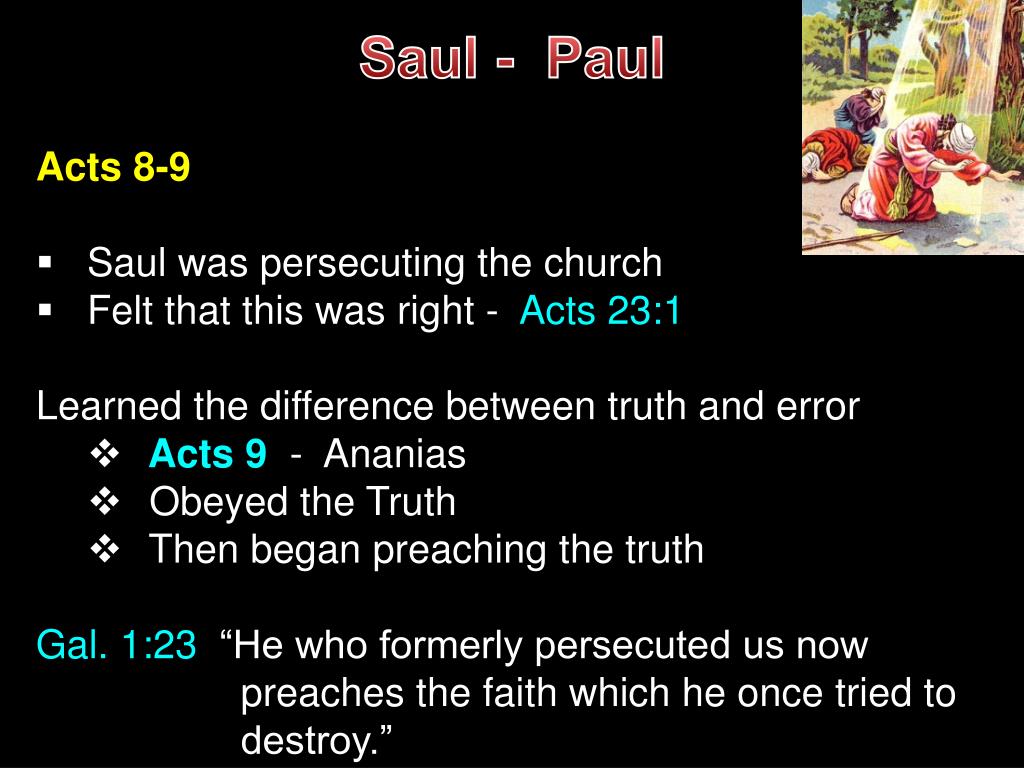 Saul - Paul

Acts 8-9

▪ Saul was persecuting the church
▪ Felt that this was right - Acts 23:1

Learned the difference between truth and error
❖ Acts 9 - Ananias
❖ Obeyed the Truth
❖ Then began preaching the truth

Gal. 1:23 “He who formerly persecuted us now preaches the faith which he once tried to destroy.”